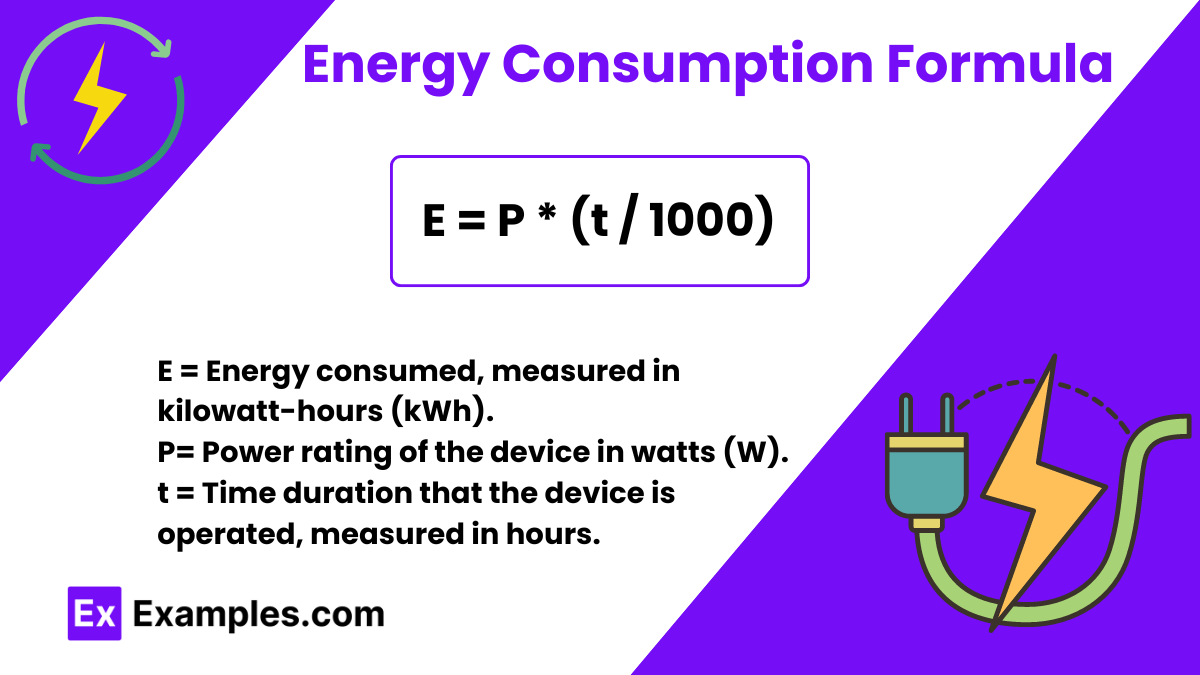 Energy Consumption Formula

$E = P * (t / 1000)$

E = Energy consumed, measured in kilowatt-hours (kWh).
P= Power rating of the device in watts (W).
t = Time duration that the device is operated, measured in hours.

Ex Examples.com